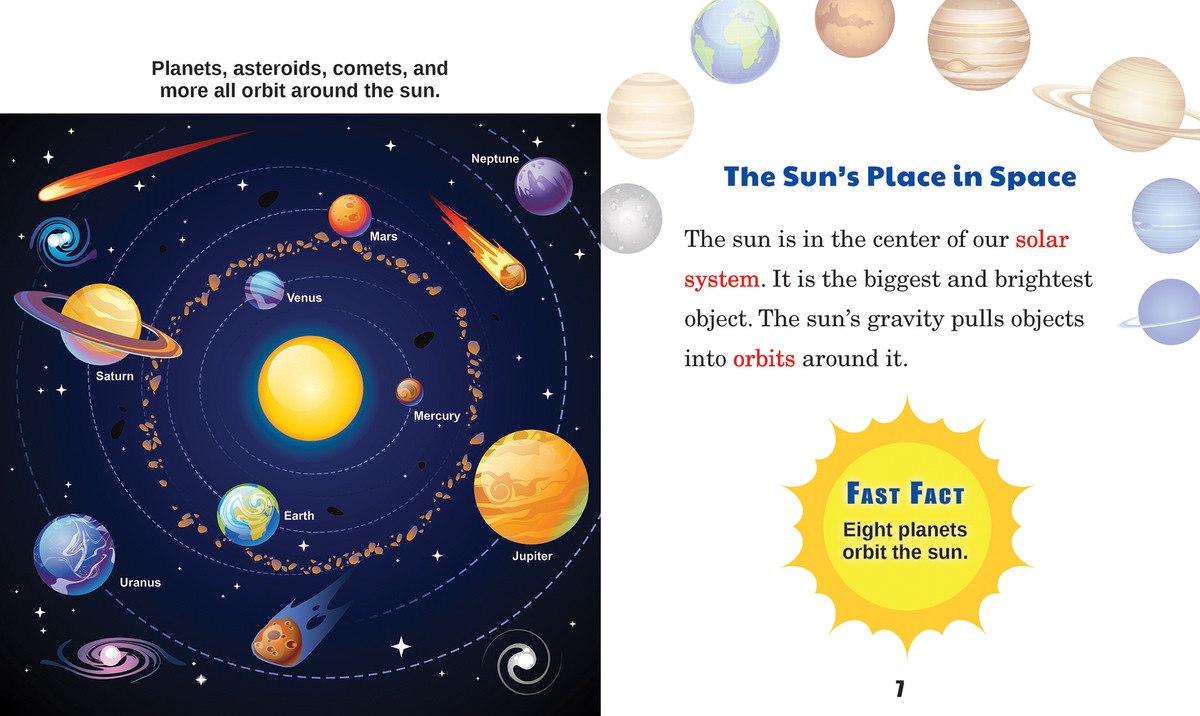 Planets, asteroids, comets, and more all orbit around the sun.

Neptune

Mars

Venus

Saturn

Mercury

Earth

Jupiter

Uranus

The Sun's Place in Space

The sun is in the center of our solar system. It is the biggest and brightest object. The sun's gravity pulls objects into orbits around it.

FAST FACT
Eight planets orbit the sun.

7